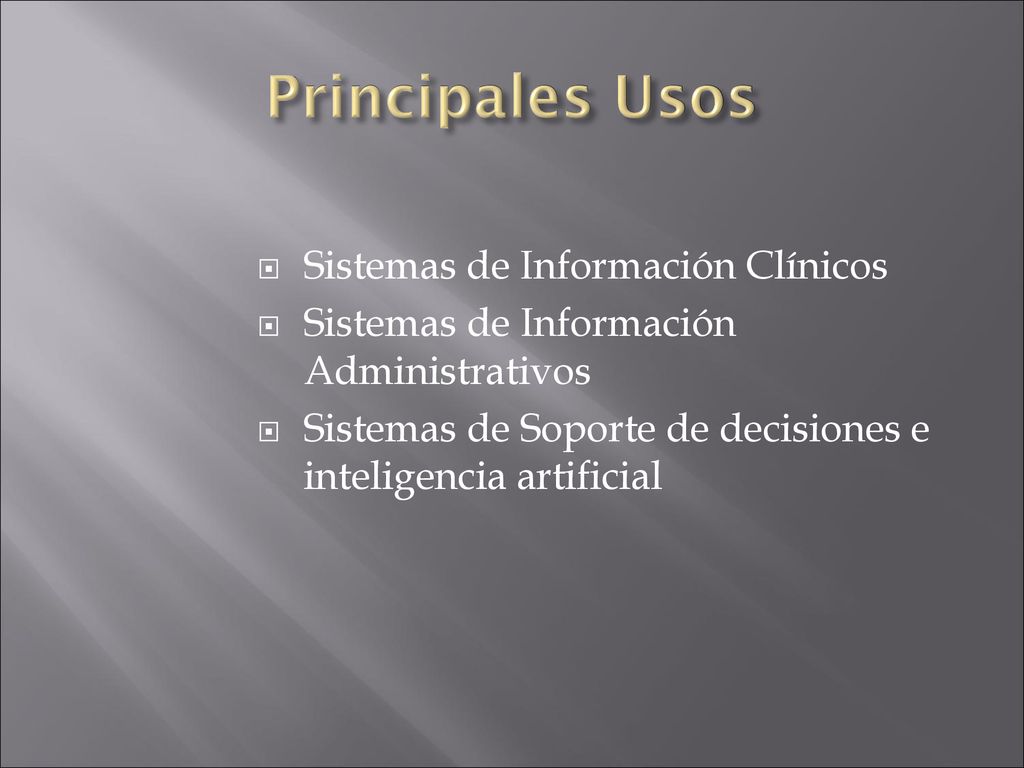 Principales Usos

Sistemas de Información Clínicos
Sistemas de Información Administrativos
Sistemas de Soporte de decisiones e inteligencia artificial